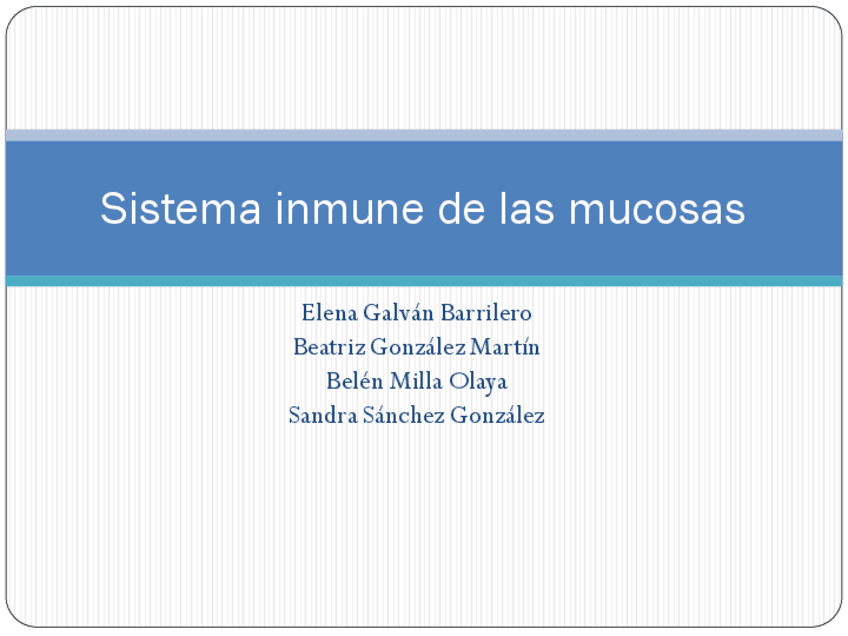 Sistema inmune de las mucosas

Elena Galván Barrilero
Beatriz González Martín
Belén Milla Olaya
Sandra Sánchez González